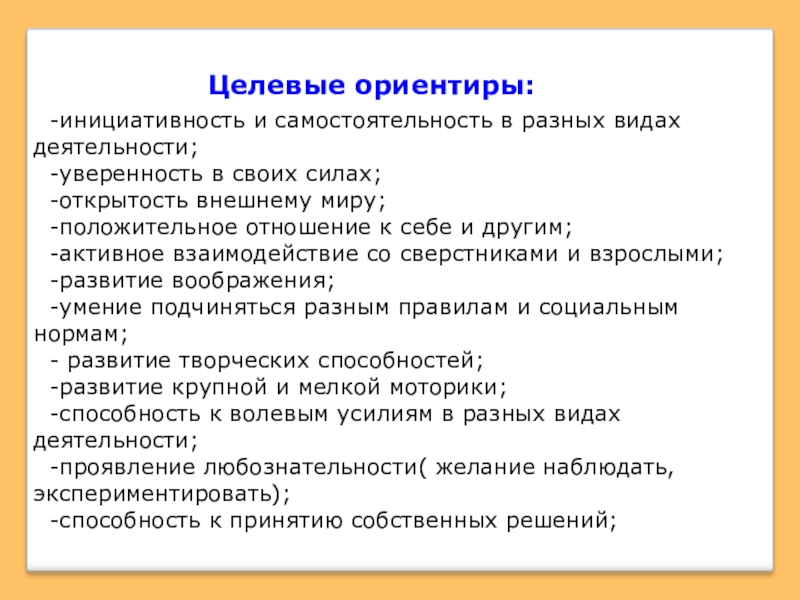 Целевые ориентиры:

-инициативность и самостоятельность в разных видах деятельности;
-уверенность в своих силах;
-открытость внешнему миру;
-положительное отношение к себе и другим;
-активное взаимодействие со сверстниками и взрослыми;
-развитие воображения;
-умение подчиняться разным правилам и социальным нормам;
- развитие творческих способностей;
-развитие крупной и мелкой моторики;
-способность к волевым усилиям в разных видах деятельности;
-проявление любознательности( желание наблюдать, экспериментировать);
-способность к принятию собственных решений;